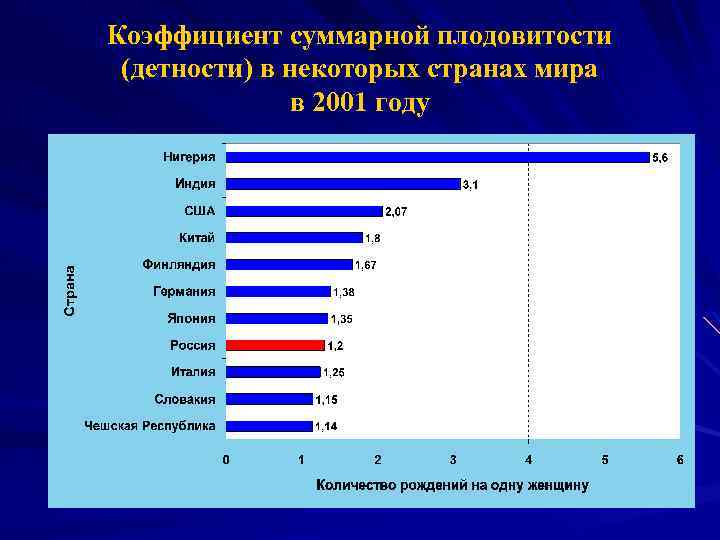 Коэффициент суммарной плодовитости (детности) в некоторых странах мира в 2001 году

Страна

Нигерия 5,6
Индия 3,1
США 2,07
Китай 1,8
Финляндия 1,67
Германия 1,38
Япония 1,35
Россия 1,2
Италия 1,25
Словакия 1,15
Чешская Республика 1,14

0 1 2 3 4 5 6

Количество рождений на одну женщину